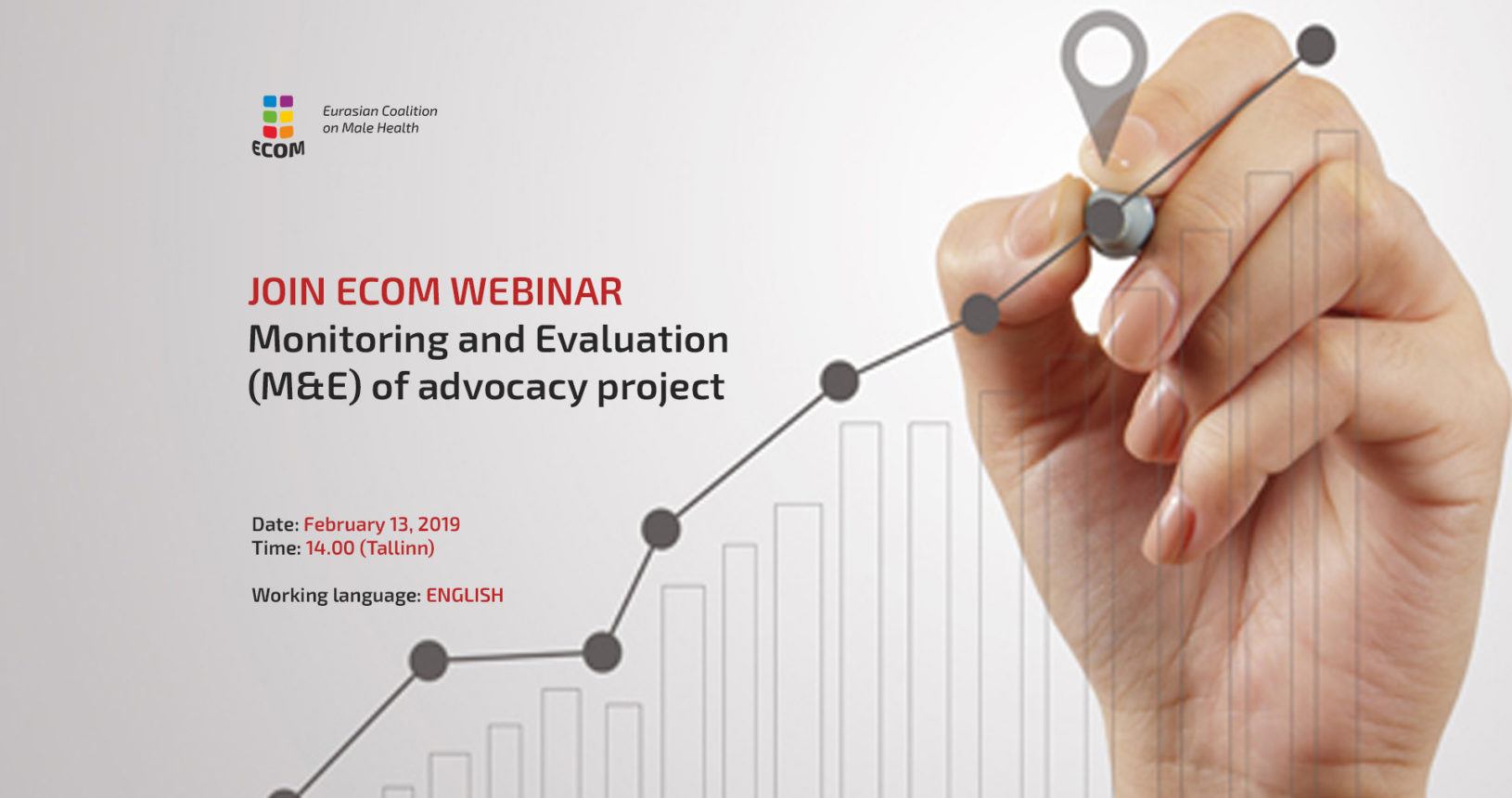 ECOM

Eurasian Coalition on Male Health

JOIN ECOM WEBINAR
Monitoring and Evaluation (M&E) of advocacy project

Date: February 13, 2019
Time: 14.00 (Tallinn)

Working language: ENGLISH